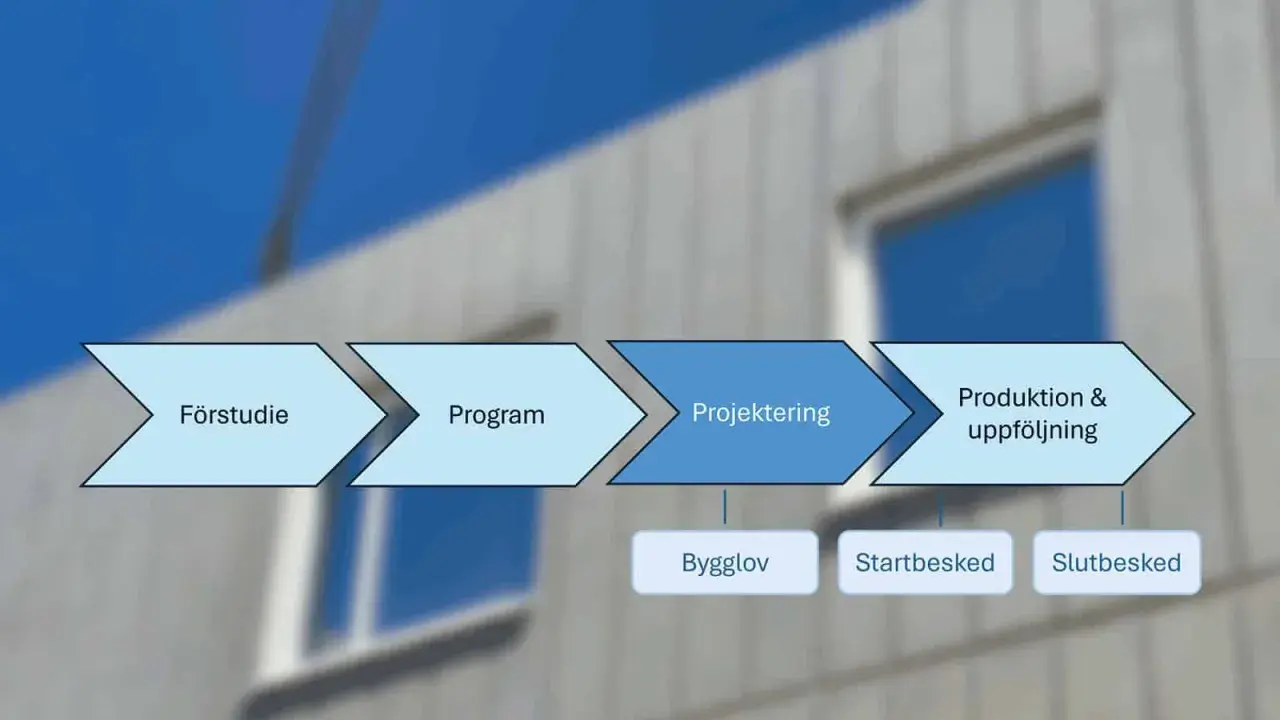 Förstudie

Program

Projektering

Produktion & uppföljning

Bygglov

Startbesked

Slutbesked